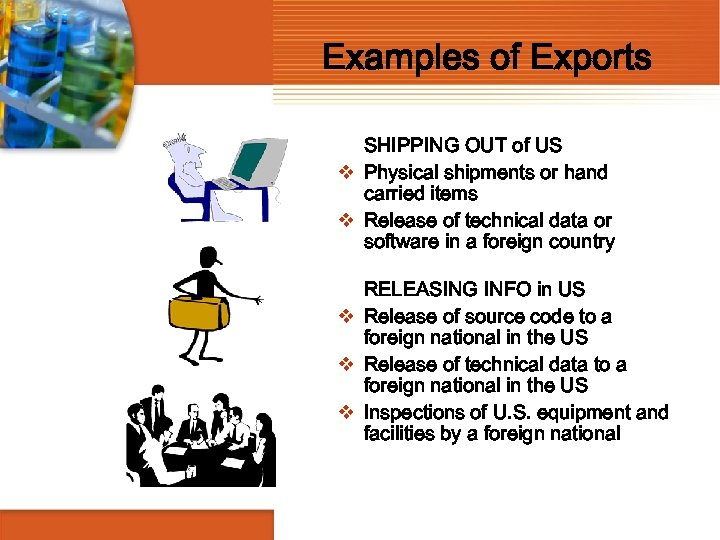 Examples of Exports

SHIPPING OUT of US

❖ Physical shipments or hand carried items
❖ Release of technical data or software in a foreign country

RELEASING INFO in US

❖ Release of source code to a foreign national in the US
❖ Release of technical data to a foreign national in the US
❖ Inspections of U.S. equipment and facilities by a foreign national